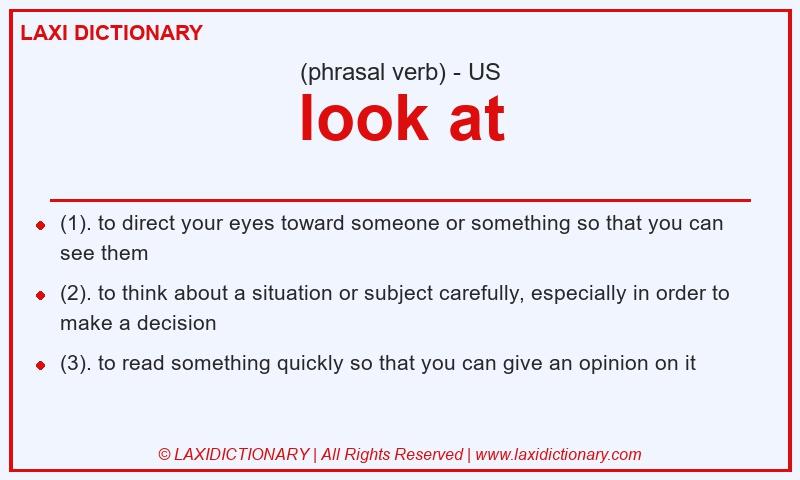 LAXI DICTIONARY

(phrasal verb) - US

look at

- (1). to direct your eyes toward someone or something so that you can see them
- (2). to think about a situation or subject carefully, especially in order to make a decision
- (3). to read something quickly so that you can give an opinion on it

© LAXIDICTIONARY | All Rights Reserved | www.laxidictionary.com